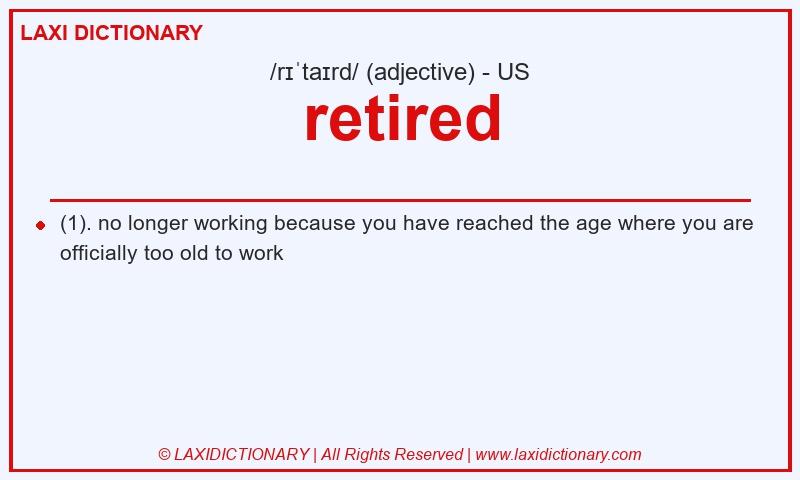 LAXI DICTIONARY

/rɪˈtaɪrd/ (adjective) - US

retired

(1). no longer working because you have reached the age where you are officially too old to work

© LAXIDICTIONARY | All Rights Reserved | www.laxidictionary.com